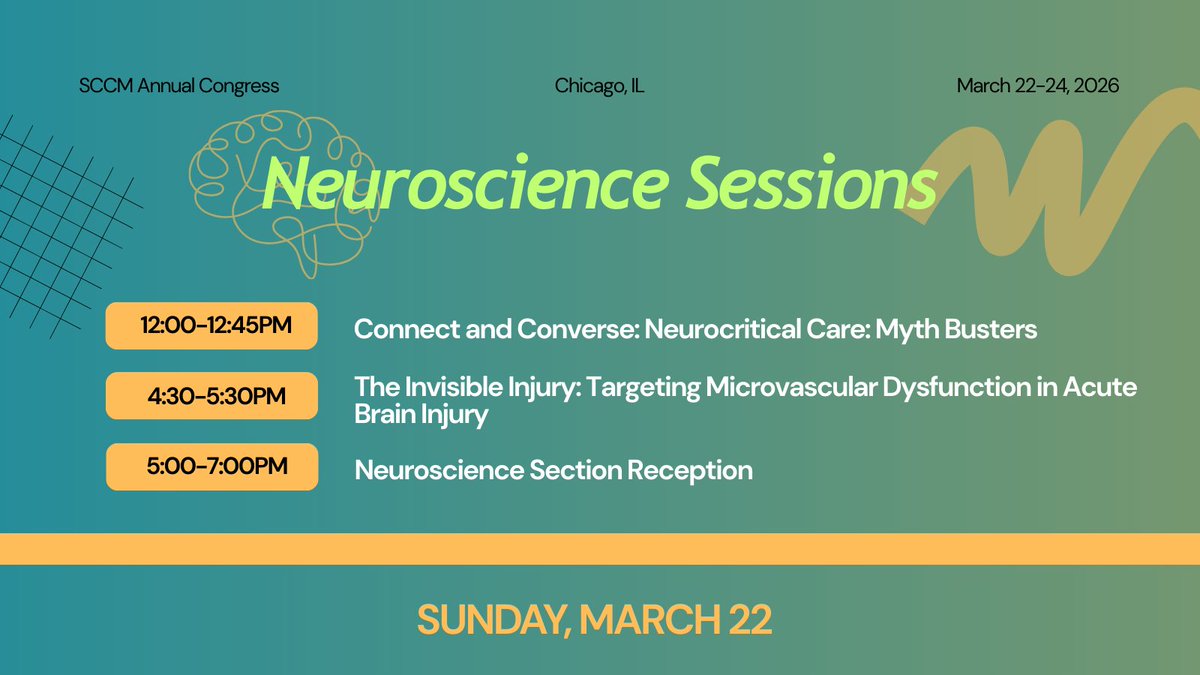 SCCM Annual Congress

Chicago, IL

March 22-24, 2026

Neuroscience Sessions

12:00-12:45PM

Connect and Converse: Neurocritical Care: Myth Busters

4:30-5:30PM

The Invisible Injury: Targeting Microvascular Dysfunction in Acute Brain Injury

5:00-7:00PM

Neuroscience Section Reception

SUNDAY, MARCH 22